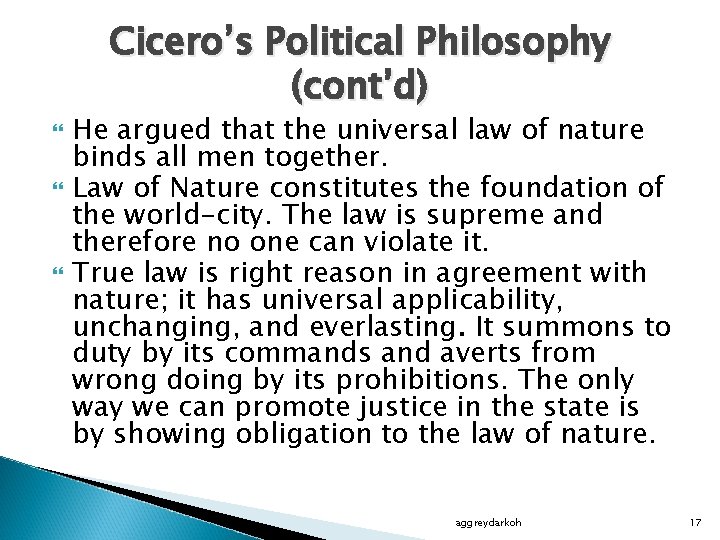 Cicero's Political Philosophy (cont'd)

He argued that the universal law of nature binds all men together.

Law of Nature constitutes the foundation of the world-city. The law is supreme and therefore no one can violate it.

True law is right reason in agreement with nature; it has universal applicability, unchanging, and everlasting. It summons to duty by its commands and averts from wrong doing by its prohibitions. The only way we can promote justice in the state is by showing obligation to the law of nature.

aggreydarkoh

17